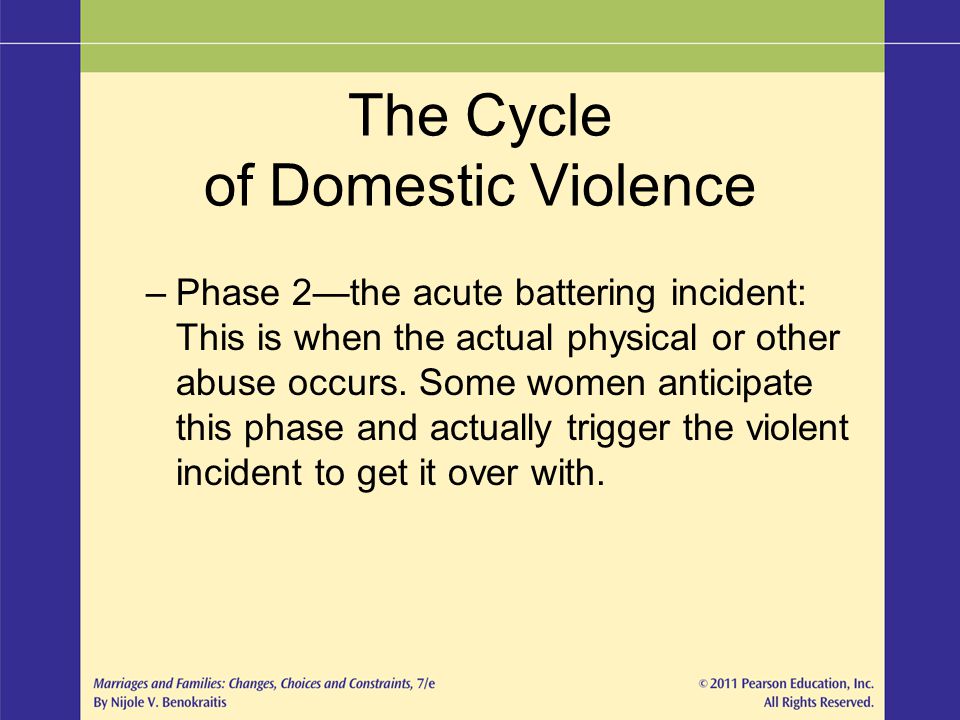 The Cycle
of Domestic Violence

– Phase 2—the acute battering incident: This is when the actual physical or other abuse occurs. Some women anticipate this phase and actually trigger the violent incident to get it over with.

Marriages and Families: Changes, Choices and Constraints, 7/e
By Nijole V. Benokraitis

© 2011 Pearson Education, Inc.
All Rights Reserved.